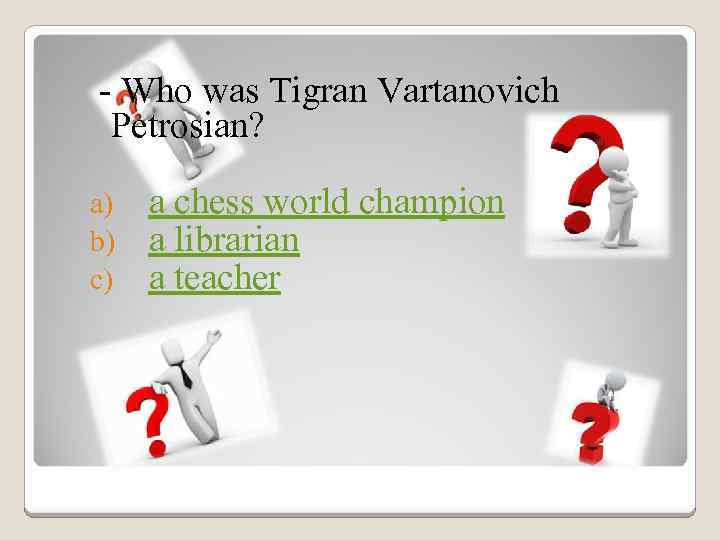 - Who was Tigran Vartanovich Petrosian?

a) a chess world champion
b) a librarian
c) a teacher